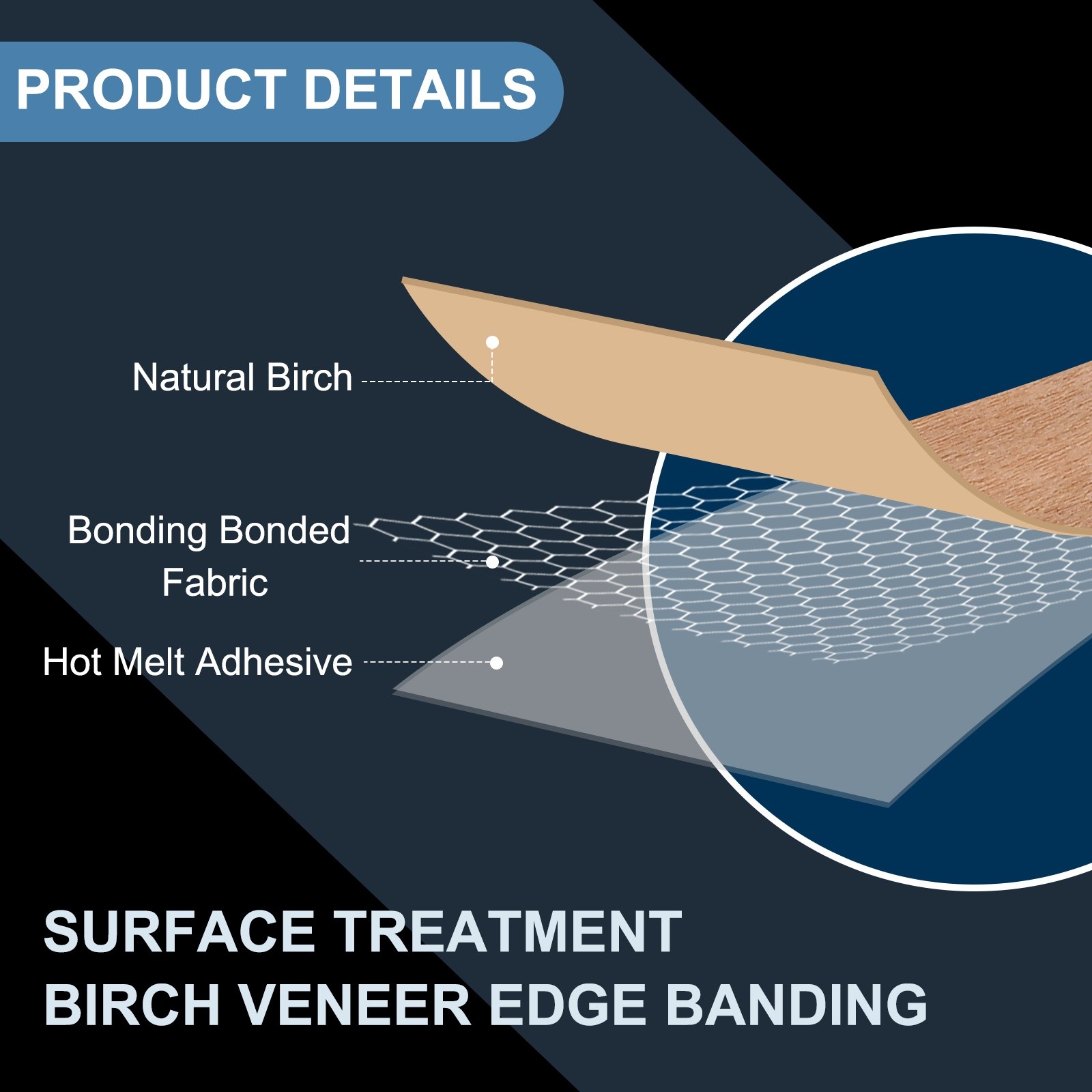 PRODUCT DETAILS

Natural Birch

Bonding Bonded Fabric

Hot Melt Adhesive

SURFACE TREATMENT
BIRCH VENEER EDGE BANDING